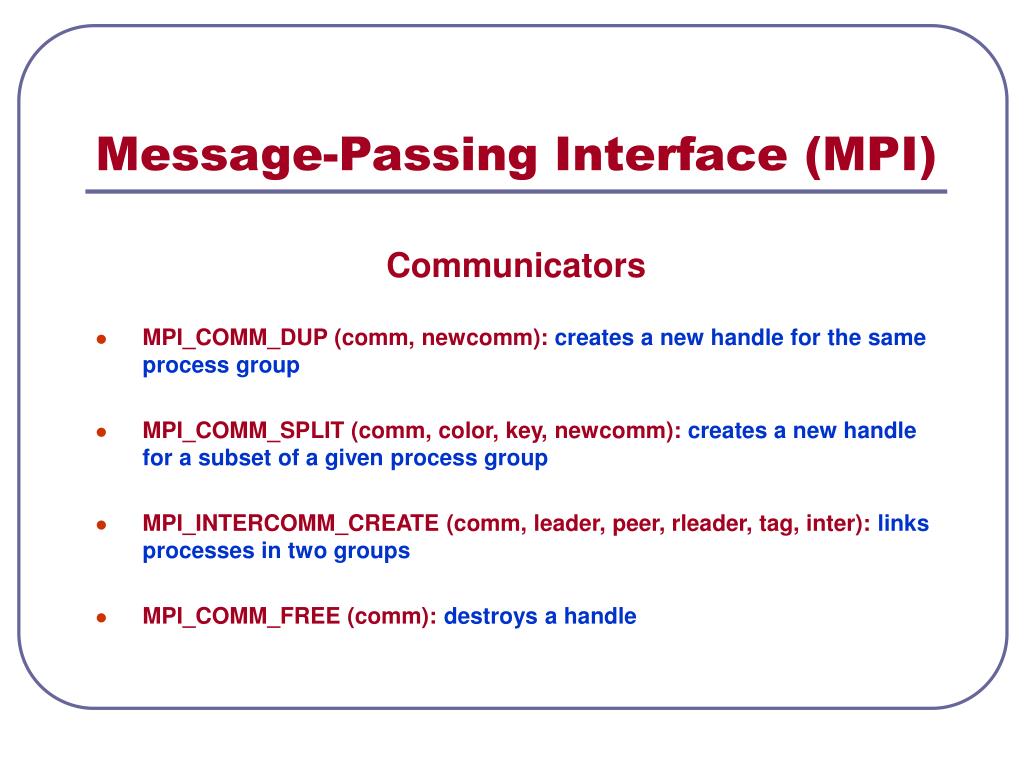 Message-Passing Interface (MPI)

Communicators

- MPI_COMM_DUP (comm, newcomm): creates a new handle for the same process group

- MPI_COMM_SPLIT (comm, color, key, newcomm): creates a new handle for a subset of a given process group

- MPI_INTERCOMM_CREATE (comm, leader, peer, rleader, tag, inter): links processes in two groups

- MPI_COMM_FREE (comm): destroys a handle